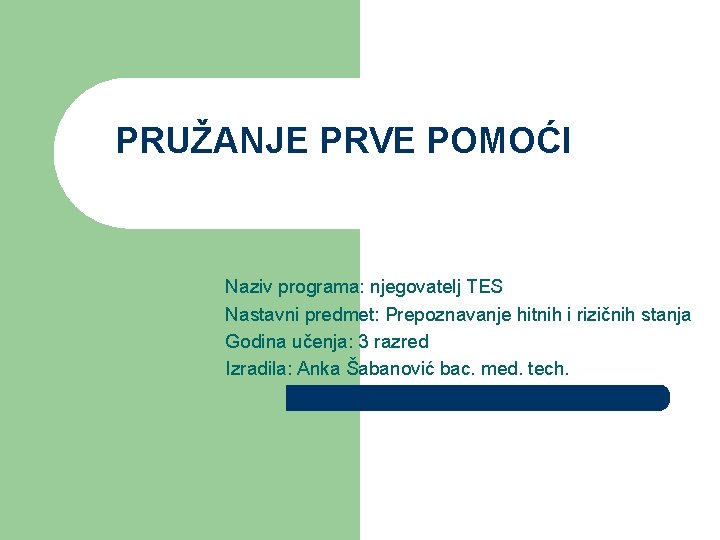 PRUŽANJE PRVE POMOĆI

Naziv programa: njegovatelj TES
Nastavni predmet: Prepoznavanje hitnih i rizičnih stanja
Godina učenja: 3 razred
Izradila: Anka Šabanović bac. med. tech.